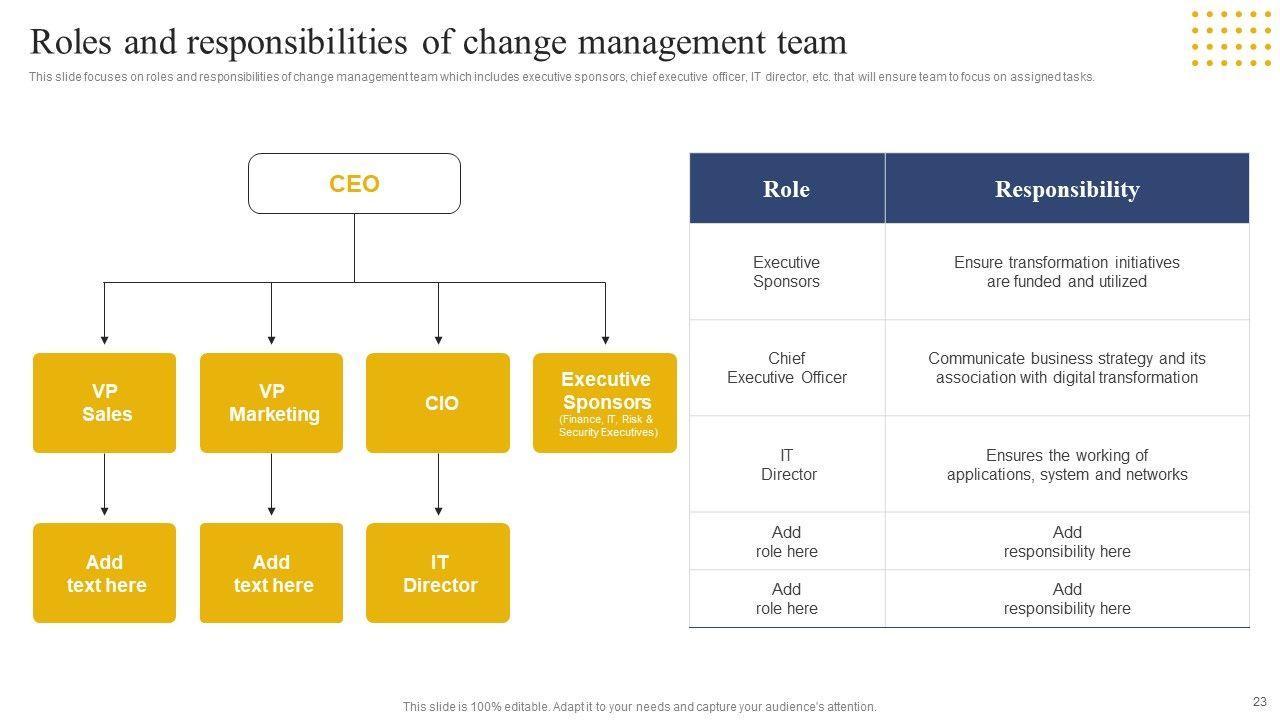 Roles and responsibilities of change management team

This slide focuses on roles and responsibilities of change management team which includes executive sponsors, chief executive officer, IT director, etc. that will ensure team to focus on assigned tasks.

CEO

VP Sales

VP Marketing

CIO

Executive Sponsors
(Finance, IT, Risk & Security Executives)

Add text here

Add text here

IT Director

| Role | Responsibility |
|---|---|
| Executive Sponsors | Ensure transformation initiatives are funded and utilized |
| Chief Executive Officer | Communicate business strategy and its association with digital transformation |
| IT Director | Ensures the working of applications, system and networks |
| Add role here | Add responsibility here |
| Add role here | Add responsibility here |

This slide is 100% editable. Adapt it to your needs and capture your audience's attention.

23